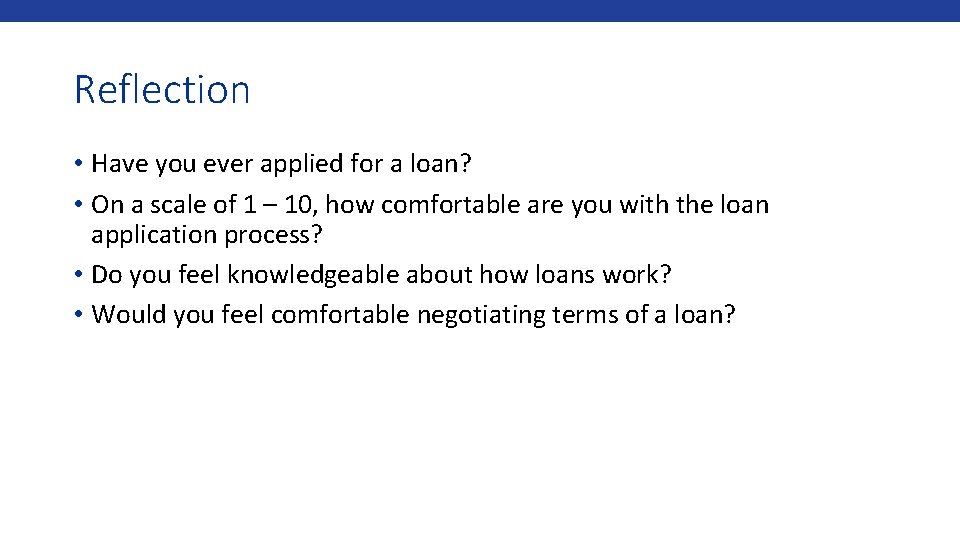 Reflection

• Have you ever applied for a loan?
• On a scale of 1 – 10, how comfortable are you with the loan application process?
• Do you feel knowledgeable about how loans work?
• Would you feel comfortable negotiating terms of a loan?